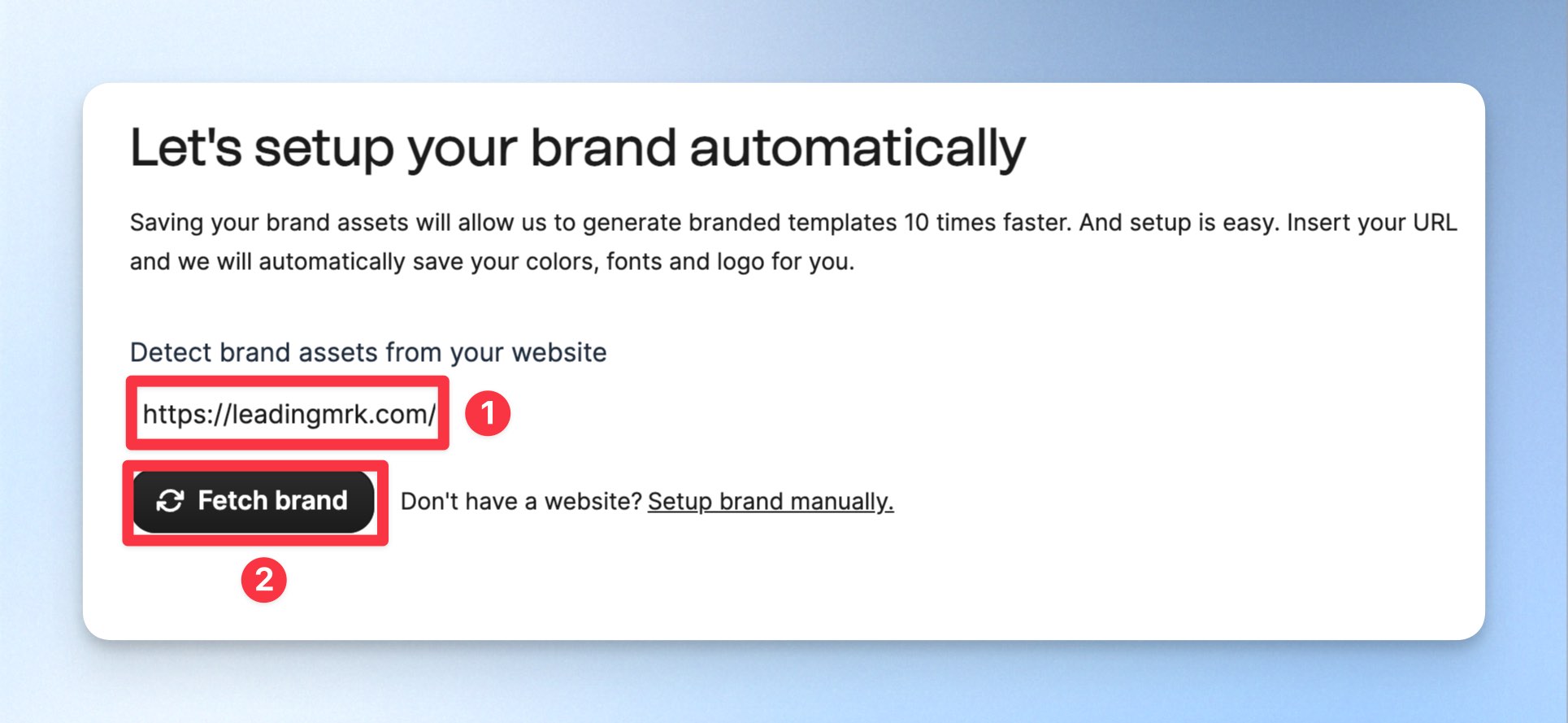 Let's setup your brand automatically

Saving your brand assets will allow us to generate branded templates 10 times faster. And setup is easy. Insert your URL and we will automatically save your colors, fonts and logo for you.

Detect brand assets from your website

https://leadingmrk.com/

1

Fetch brand

Don't have a website? Setup brand manually.

2